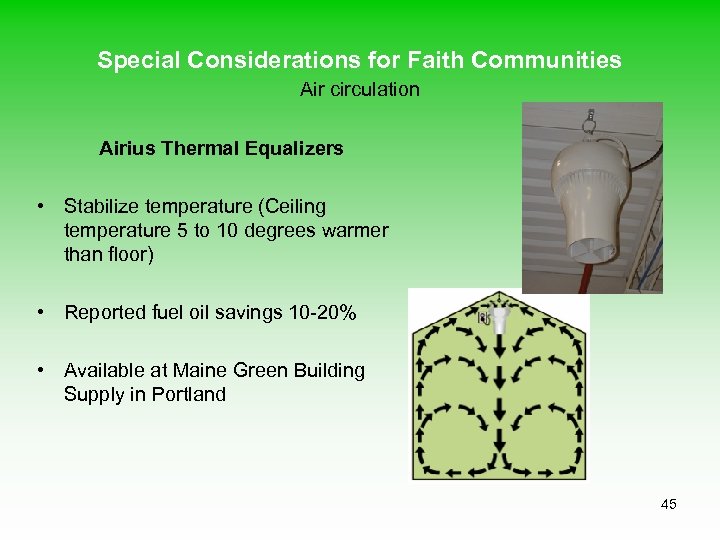 Special Considerations for Faith Communities
Air circulation

Airius Thermal Equalizers

• Stabilize temperature (Ceiling temperature 5 to 10 degrees warmer than floor)

• Reported fuel oil savings 10-20%

• Available at Maine Green Building Supply in Portland

45